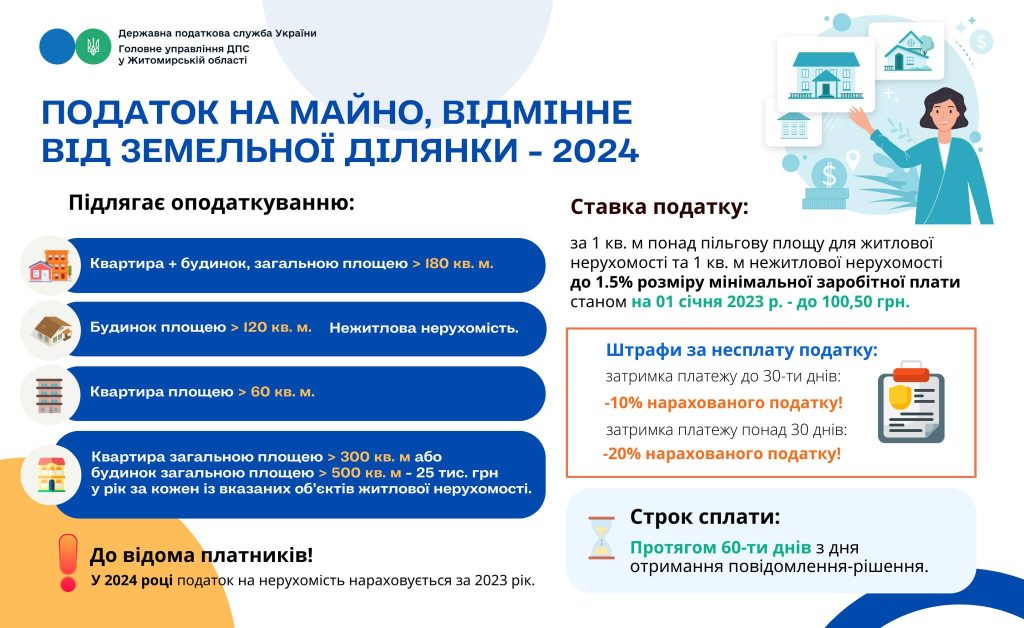 Державна податкова служба України
Головне управління ДПС у Житомирській області

ПОДАТОК НА МАЙНО, ВІДМІННЕ ВІД ЗЕМЕЛЬНОЇ ДІЛЯНКИ - 2024

Підлягає оподаткуванню:

Квартира + будинок, загальною площею > 180 кв. м.

Будинок площею > 120 кв. м. Нежитлова нерухомість.

Квартира площею > 60 кв. м.

Квартира загальною площею > 300 кв. м або будинок загальною площею > 500 кв. м - 25 тис. грн у рік за кожен із вказаних об'єктів житлової нерухомості.

До відома платників!
У 2024 році податок на нерухомість нараховується за 2023 рік.

Ставка податку:

за 1 кв. м понад пільгову площу для житлової нерухомості та 1 кв. м нежитлової нерухомості до 1.5% розміру мінімальної заробітної плати станом на 01 січня 2023 р. - до 100,50 грн.

Штрафи за несплату податку:
затримка платежу до 30-ти днів:
-10% нарахованого податку!
затримка платежу понад 30 днів:
-20% нарахованого податку!

Строк сплати:
Протягом 60-ти днів з дня отримання повідомлення-рішення.